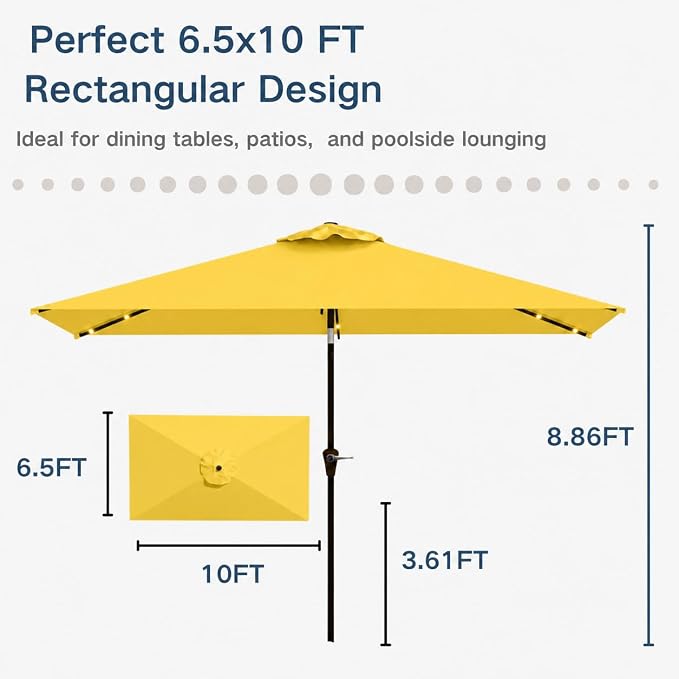 Perfect 6.5x10 FT
Rectangular Design

Ideal for dining tables, patios,  and poolside lounging

6.5FT

10FT

3.61FT

8.86FT